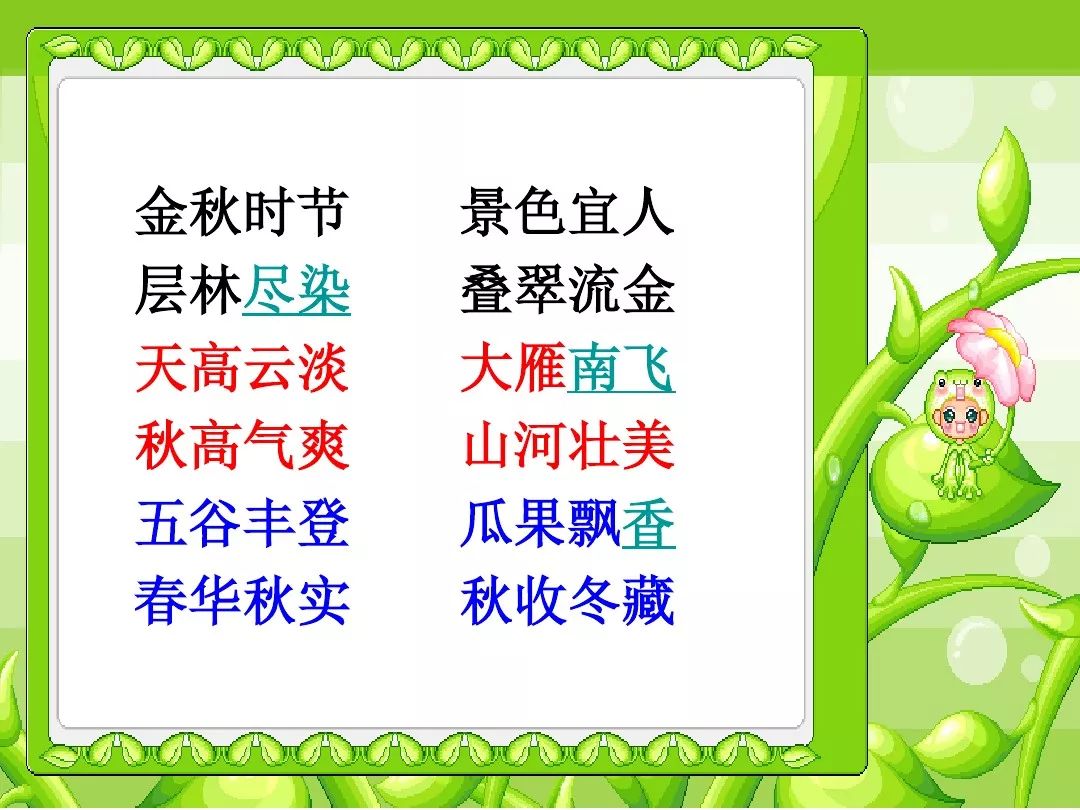 金秋时节　　景色宜人
层林尽染　　叠翠流金
天高云淡　　大雁南飞
秋高气爽　　山河壮美
五谷丰登　　瓜果飘香
春华秋实　　秋收冬藏